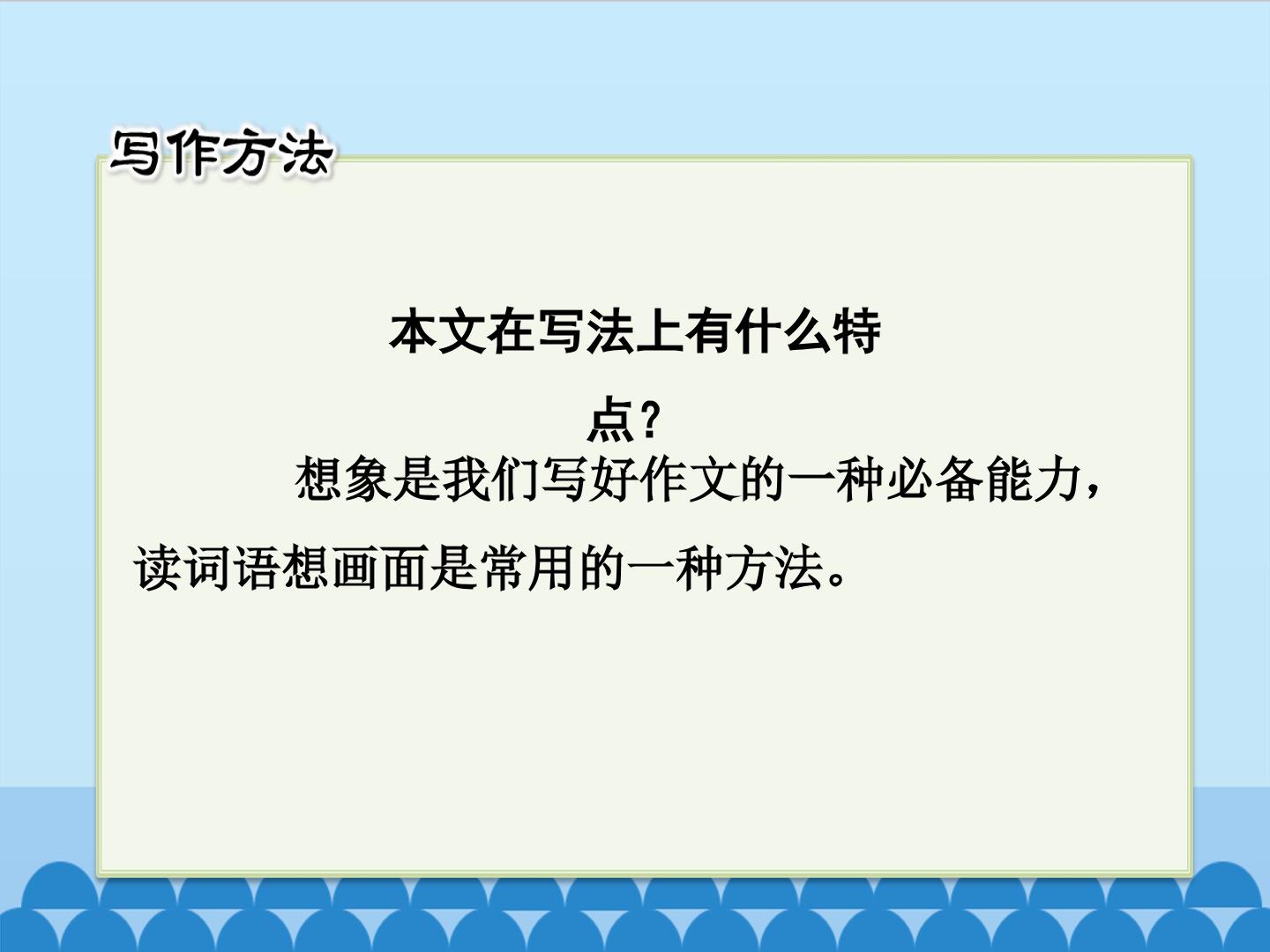 写作方法

本文在写法上有什么特点？

想象是我们写好作文的一种必备能力，读词语想画面是常用的一种方法。